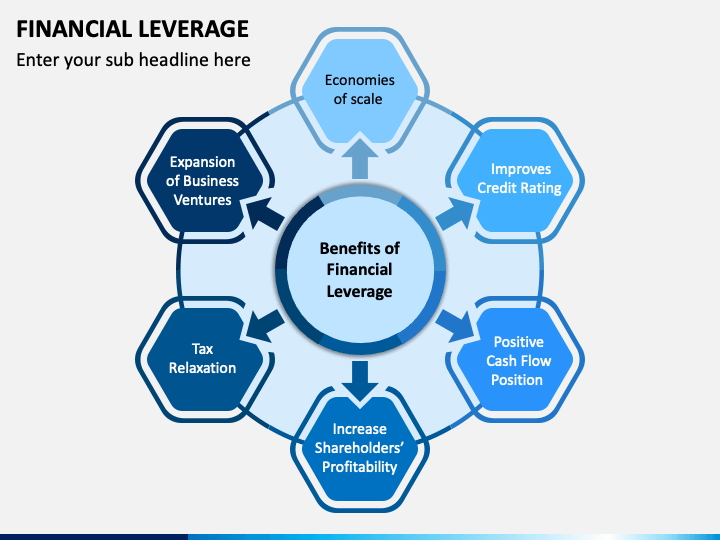 FINANCIAL LEVERAGE
Enter your sub headline here

Benefits of Financial Leverage

Economies of scale

Improves Credit Rating

Positive Cash Flow Position

Increase Shareholders' Profitability

Tax Relaxation

Expansion of Business Ventures